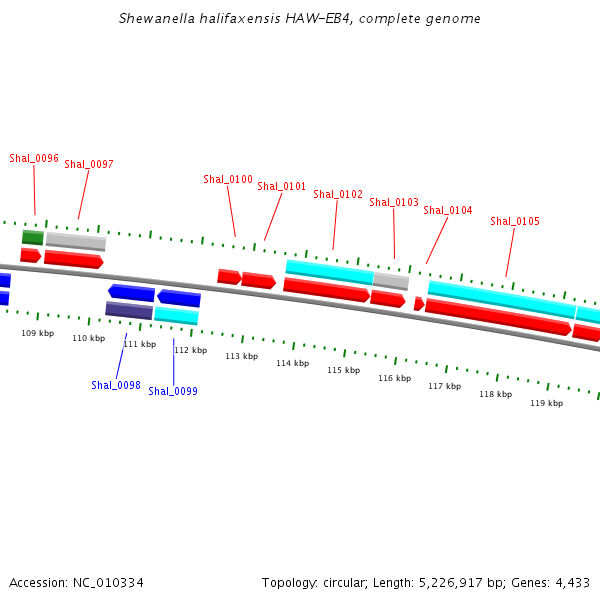 Shewanella halifaxensis HAW-EB4, complete genome

Shal_0096
Shal_0097
Shal_0100
Shal_0101
Shal_0102
Shal_0103
Shal_0104
Shal_0105

109 kbp
110 kbp
111 kbp
112 kbp
113 kbp
114 kbp
115 kbp
116 kbp
117 kbp
118 kbp
119 kbp

Shal_0098
Shal_0099

Accession: NC_010334

Topology: circular; Length: 5,226,917 bp; Genes: 4,433